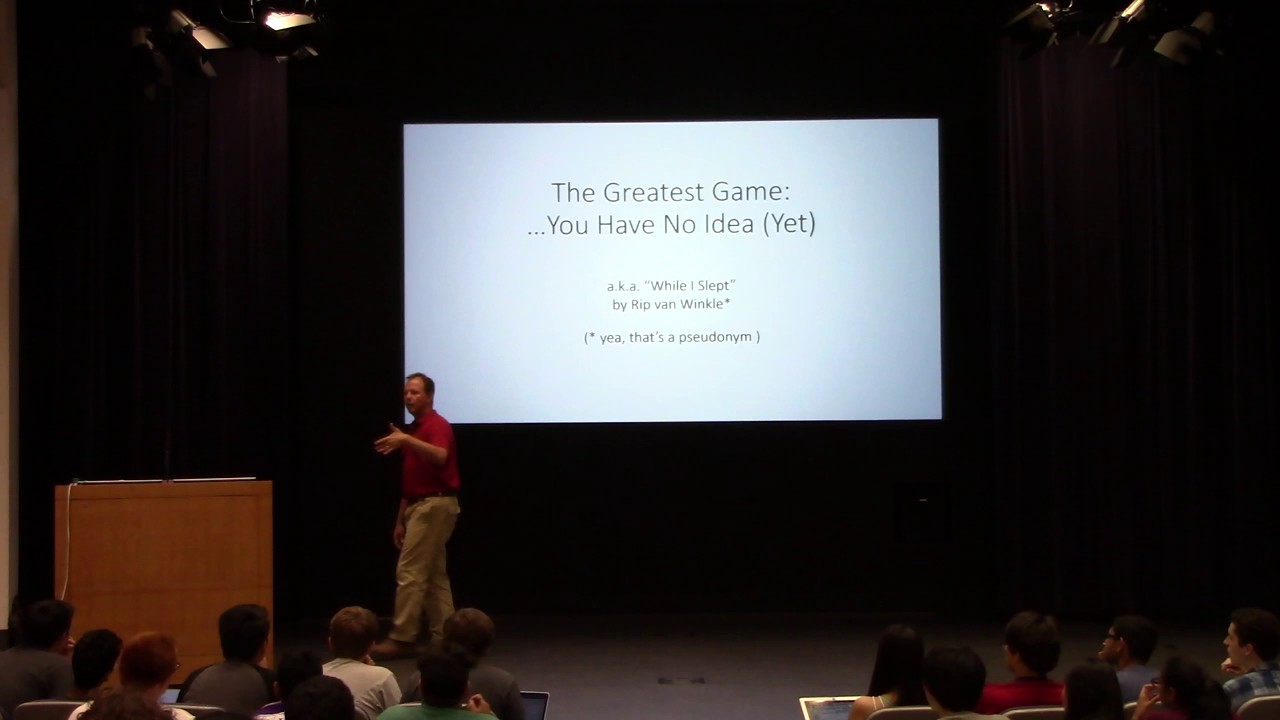 The Greatest Game:
...You Have No Idea (Yet)

a.k.a. "While I Slept"
by Rip van Winkle*

(* yea, that's a pseudonym )